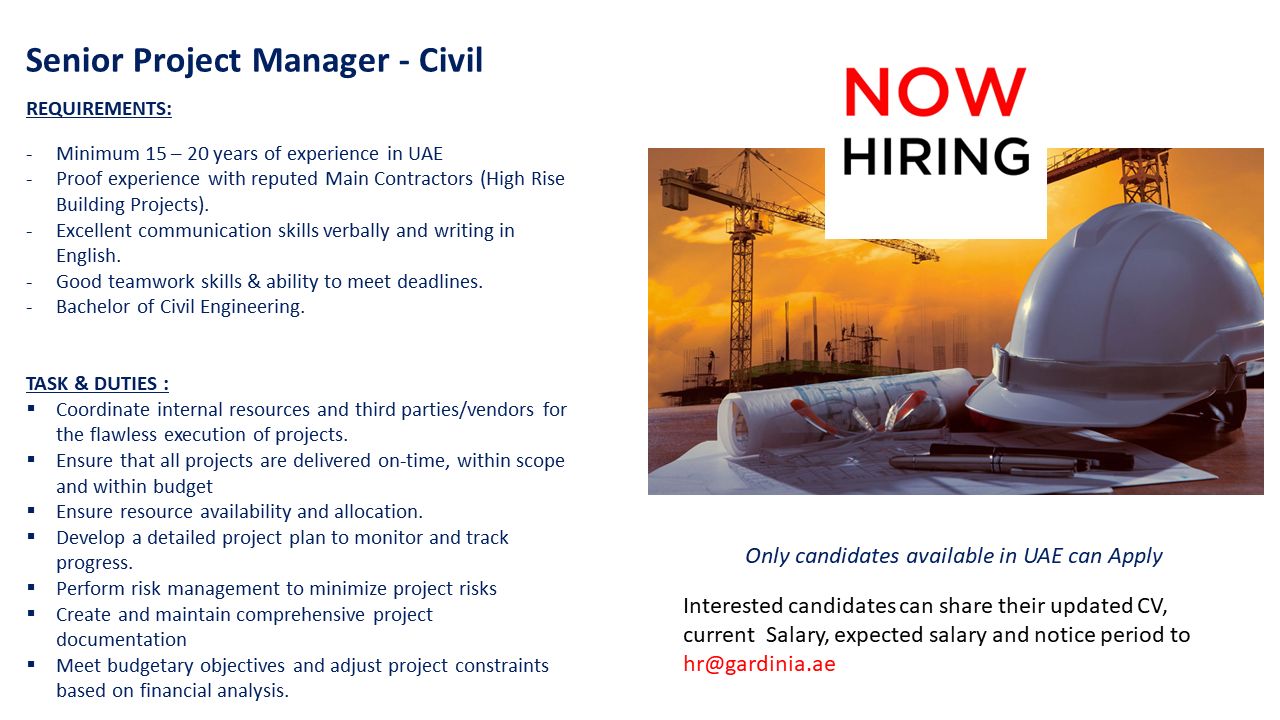 Senior Project Manager - Civil

REQUIREMENTS:

- Minimum 15 – 20 years of experience in UAE
- Proof experience with reputed Main Contractors (High Rise Building Projects).
- Excellent communication skills verbally and writing in English.
- Good teamwork skills & ability to meet deadlines.
- Bachelor of Civil Engineering.

TASK & DUTIES :
▪ Coordinate internal resources and third parties/vendors for the flawless execution of projects.
▪ Ensure that all projects are delivered on-time, within scope and within budget
▪ Ensure resource availability and allocation.
▪ Develop a detailed project plan to monitor and track progress.
▪ Perform risk management to minimize project risks
▪ Create and maintain comprehensive project documentation
▪ Meet budgetary objectives and adjust project constraints based on financial analysis.

NOW HIRING

Only candidates available in UAE can Apply

Interested candidates can share their updated CV, current Salary, expected salary and notice period to hr@gardinia.ae